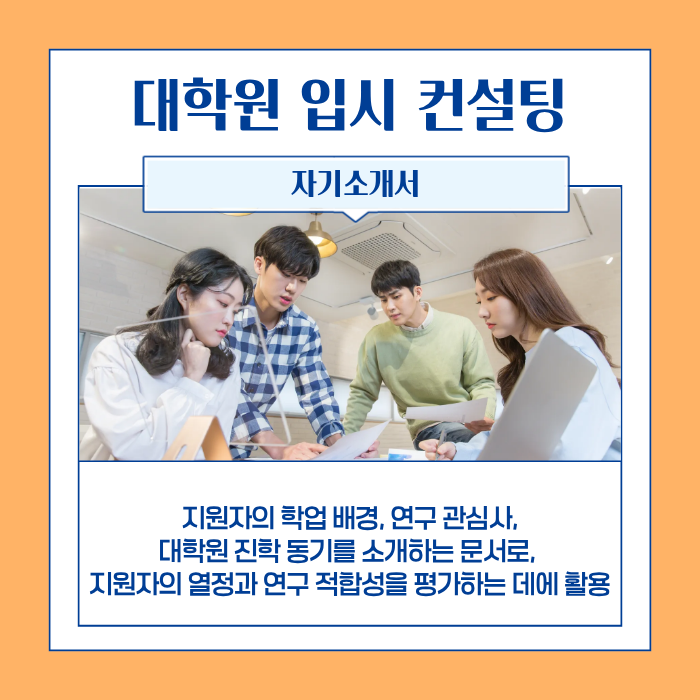 대학원 입시 컨설팅

자기소개서

지원자의 학업 배경, 연구 관심사,
대학원 진학 동기를 소개하는 문서로,
지원자의 열정과 연구 적합성을 평가하는 데에 활용